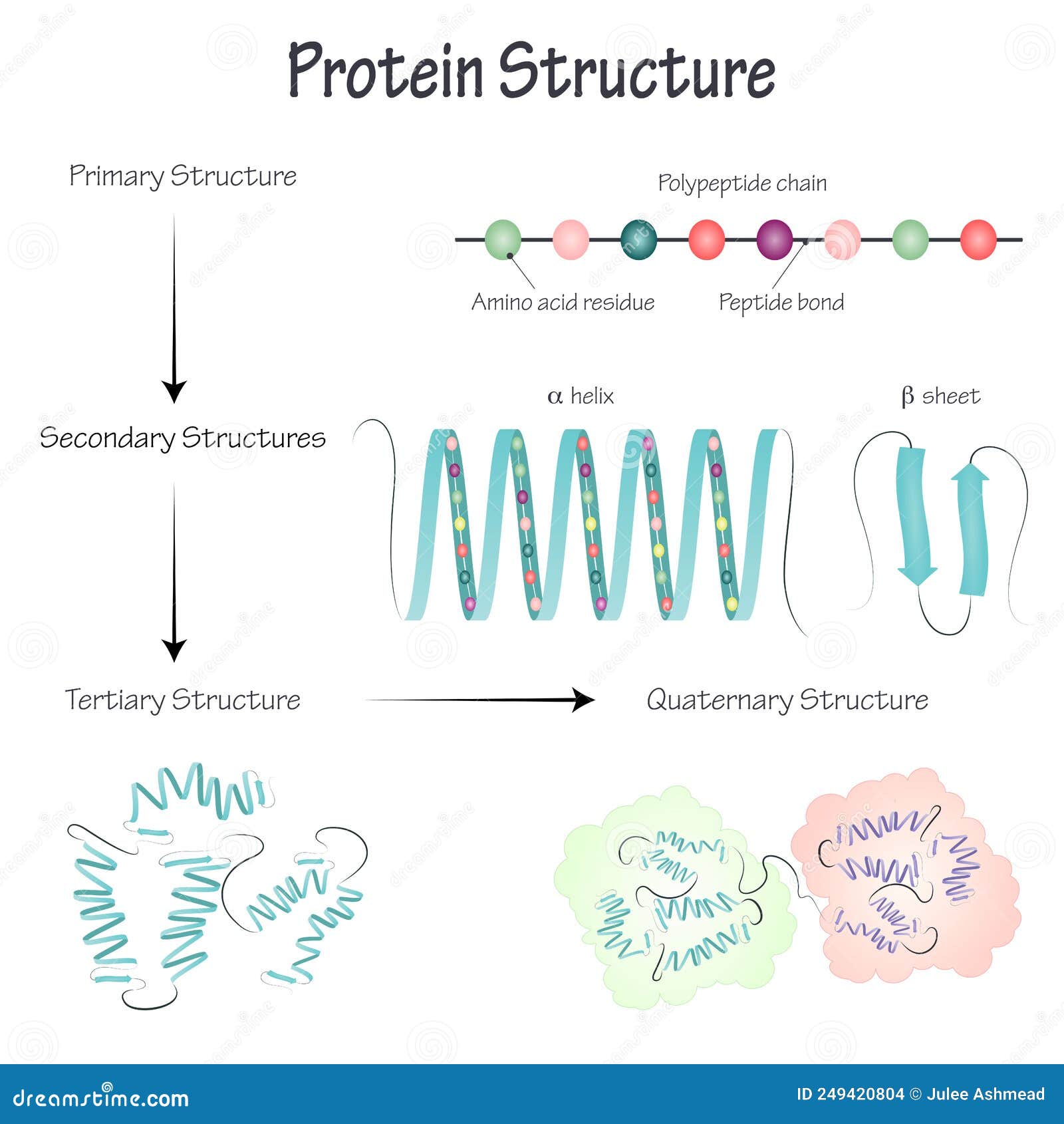 Protein Structure

Primary Structure

Polypeptide chain

Amino acid residue

Peptide bond

Secondary Structures

α helix

β sheet

Tertiary Structure

Quaternary Structure

dreamstime.com

ID 249420804 © Julee Ashmead